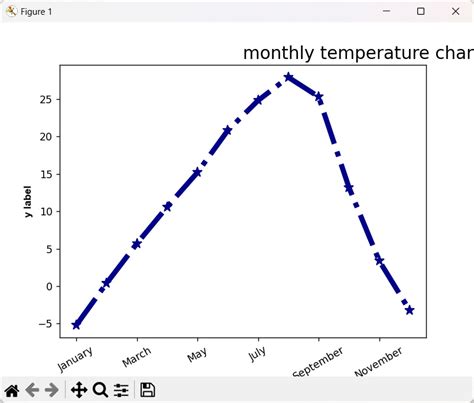 Figure 1

monthly temperature char

y label

25
20
15
10
5
0
−5

January
March
May
July
September
November